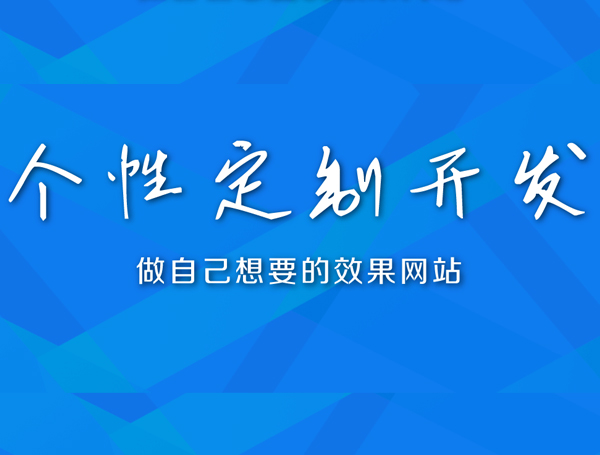 个性定制开发

做自己想要的效果网站